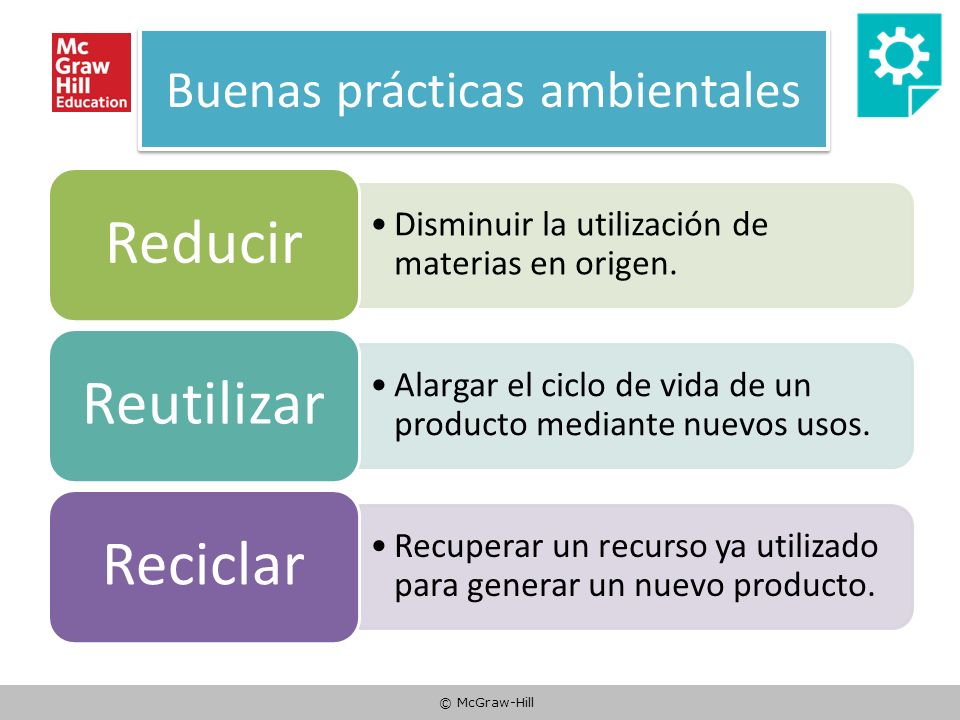 Mc Graw Hill Education

Buenas prácticas ambientales

Reducir

• Disminuir la utilización de materias en origen.

Reutilizar

• Alargar el ciclo de vida de un producto mediante nuevos usos.

Reciclar

• Recuperar un recurso ya utilizado para generar un nuevo producto.

© McGraw-Hill